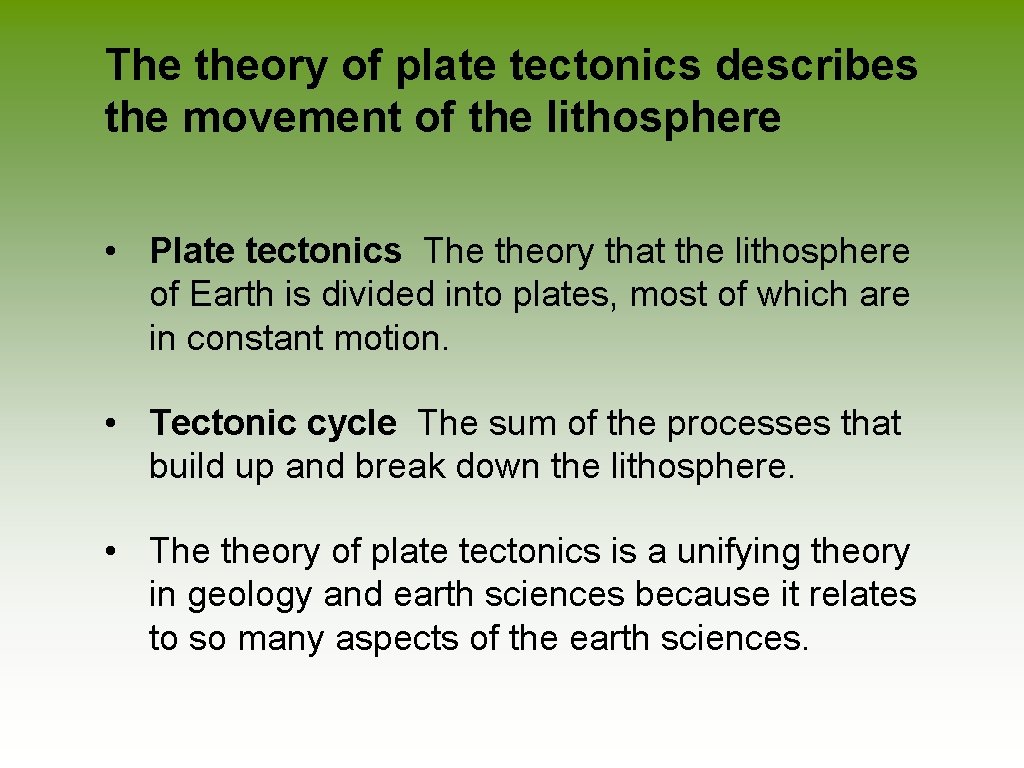 The theory of plate tectonics describes the movement of the lithosphere

• Plate tectonics The theory that the lithosphere of Earth is divided into plates, most of which are in constant motion.

• Tectonic cycle The sum of the processes that build up and break down the lithosphere.

• The theory of plate tectonics is a unifying theory in geology and earth sciences because it relates to so many aspects of the earth sciences.